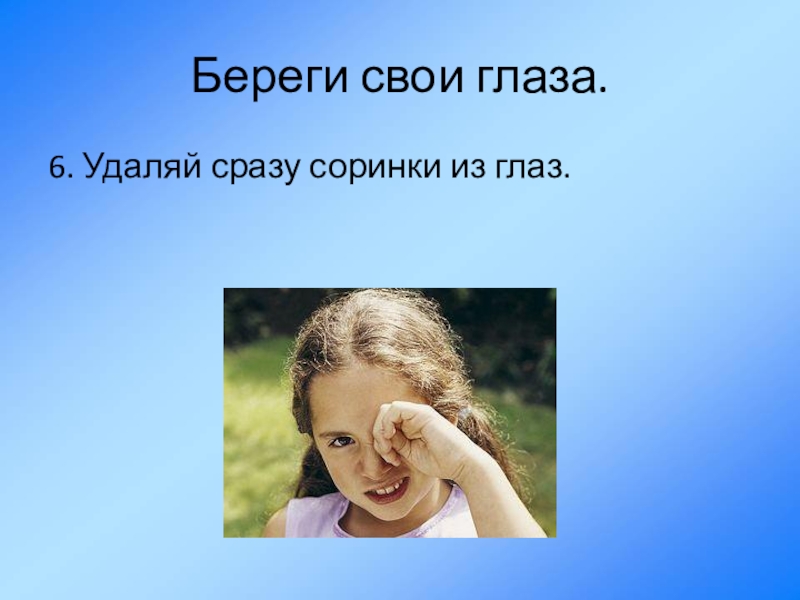 Береги свои глаза.

6. Удаляй сразу соринки из глаз.